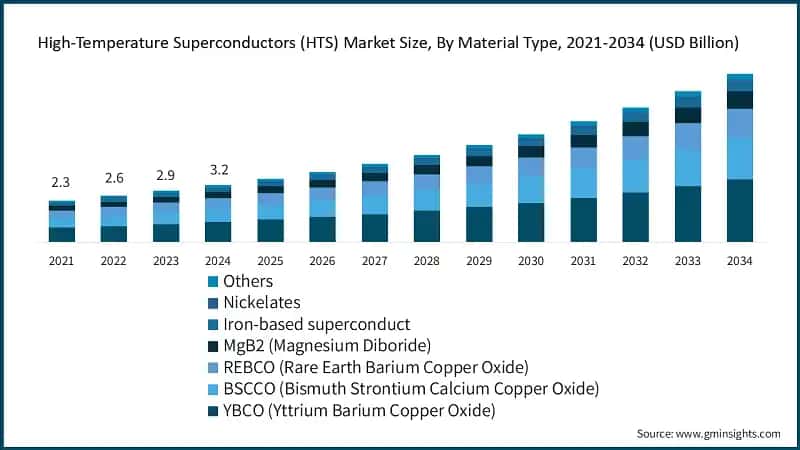 High-Temperature Superconductors (HTS) Market Size, By Material Type, 2021-2034 (USD Billion)

2.3
2.6
2.9
3.2

2021
2022
2023
2024
2025
2026
2027
2028
2029
2030
2031
2032
2033
2034

Others
Nickelates
Iron-based superconduct
MgB2 (Magnesium Diboride)
REBCO (Rare Earth Barium Copper Oxide)
BSCCO (Bismuth Strontium Calcium Copper Oxide)
YBCO (Yttrium Barium Copper Oxide)

Source: www.gminsights.com